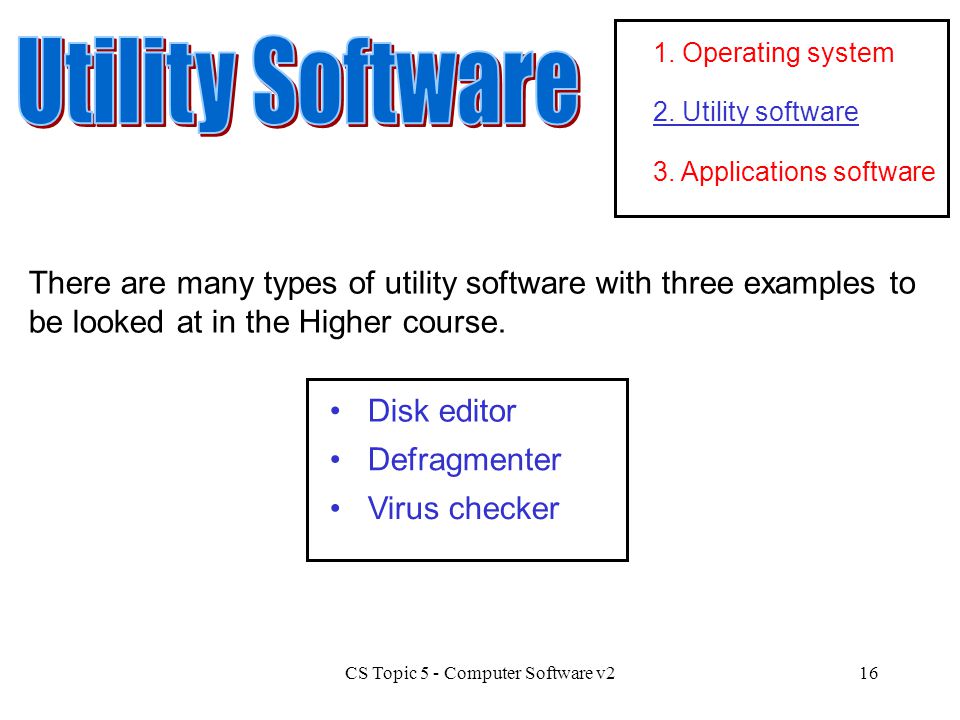 Utility Software

1. Operating system

2. Utility software

3. Applications software

There are many types of utility software with three examples to be looked at in the Higher course.

• Disk editor
• Defragmenter
• Virus checker

CS Topic 5 - Computer Software v2

16